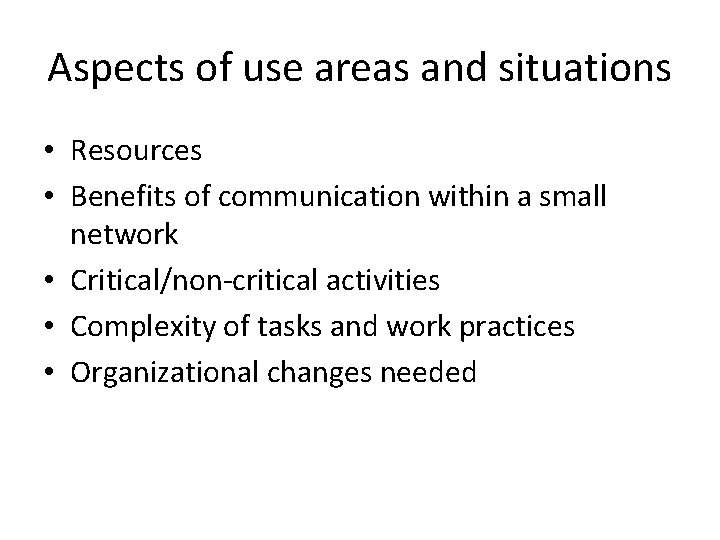 Aspects of use areas and situations

• Resources
• Benefits of communication within a small network
• Critical/non-critical activities
• Complexity of tasks and work practices
• Organizational changes needed